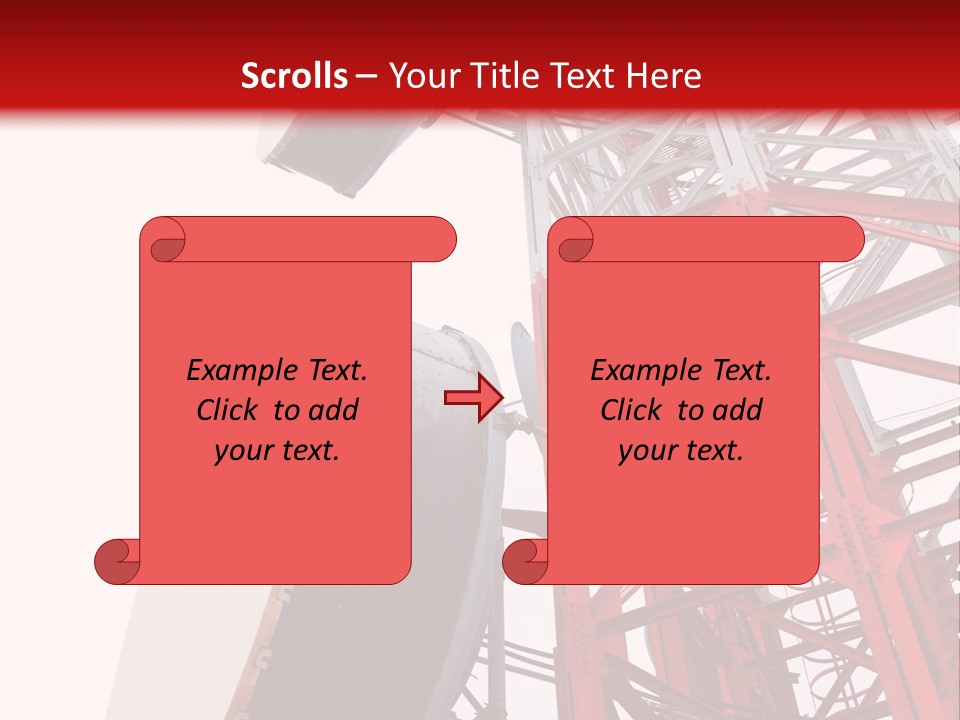 Scrolls – Your Title Text Here

Example Text. Click to add your text.

Example Text. Click to add your text.